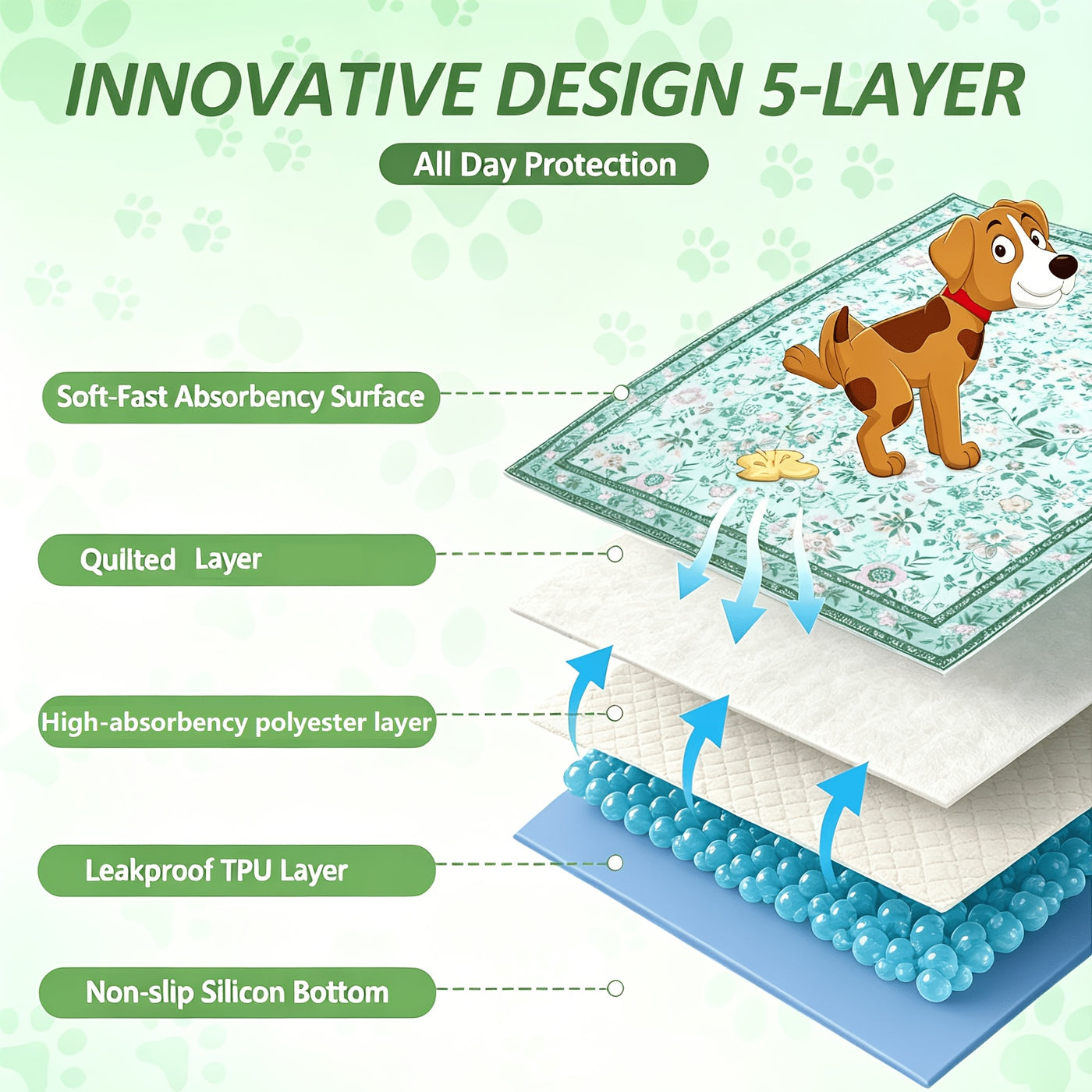 INNOVATIVE DESIGN 5-LAYER

All Day Protection

Soft-Fast Absorbency Surface

Quilted Layer

High-absorbency polyester layer

Leakproof TPU Layer

Non-slip Silicon Bottom